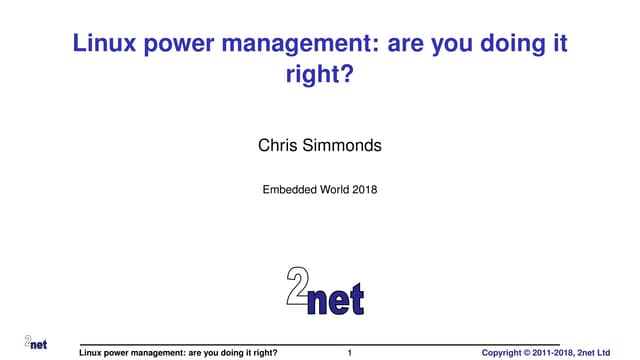 Linux power management: are you doing it right?

Chris Simmonds

Embedded World 2018

2net

2net

Linux power management: are you doing it right? 1 Copyright © 2011-2018, 2net Ltd